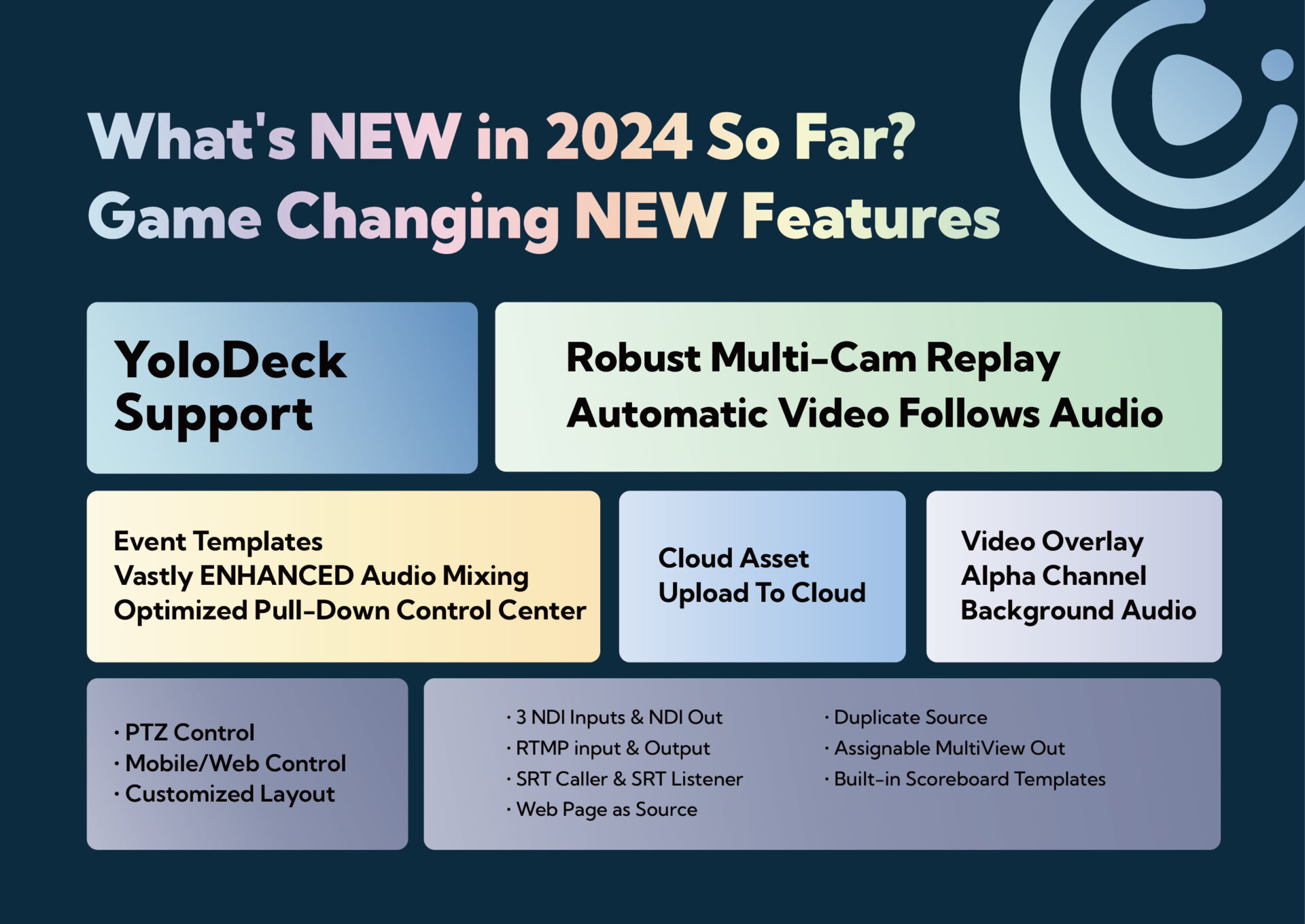 What's NEW in 2024 So Far?
Game Changing NEW Features

YoloDeck Support

Robust Multi-Cam Replay
Automatic Video Follows Audio

Event Templates
Vastly ENHANCED Audio Mixing
Optimized Pull-Down Control Center

Cloud Asset
Upload To Cloud

Video Overlay
Alpha Channel
Background Audio

· PTZ Control
· Mobile/Web Control
· Customized Layout

· 3 NDI Inputs & NDI Out
· RTMP input & Output
· SRT Caller & SRT Listener
· Web Page as Source

· Duplicate Source
· Assignable MultiView Out
· Built-in Scoreboard Templates